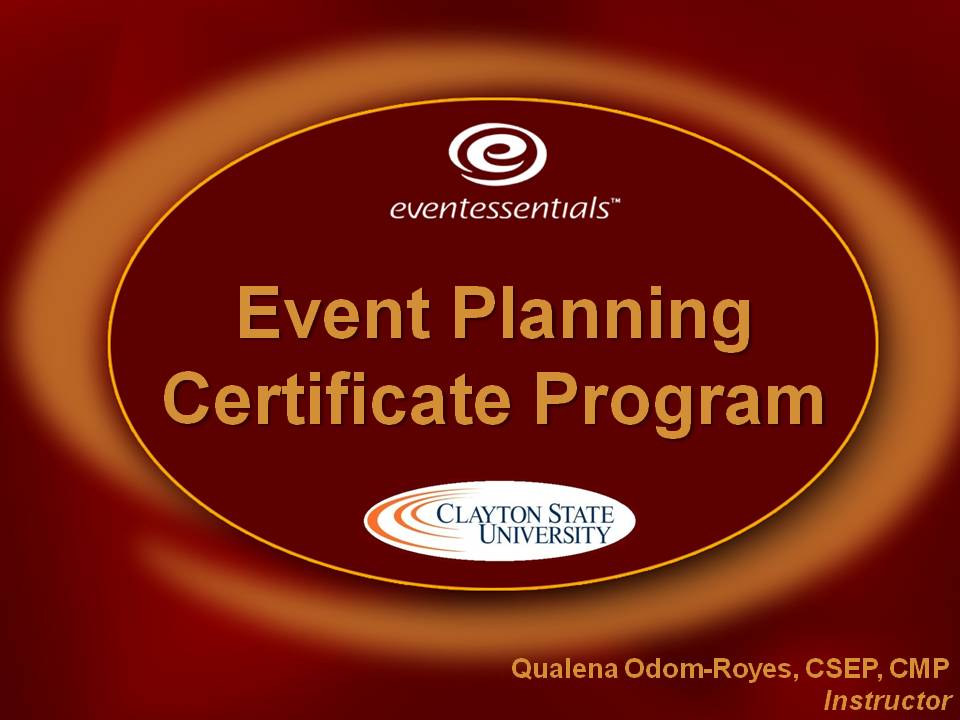 eventessentials™

Event Planning Certificate Program

CLAYTON STATE UNIVERSITY

Qualena Odom-Royes, CSEP, CMP
Instructor